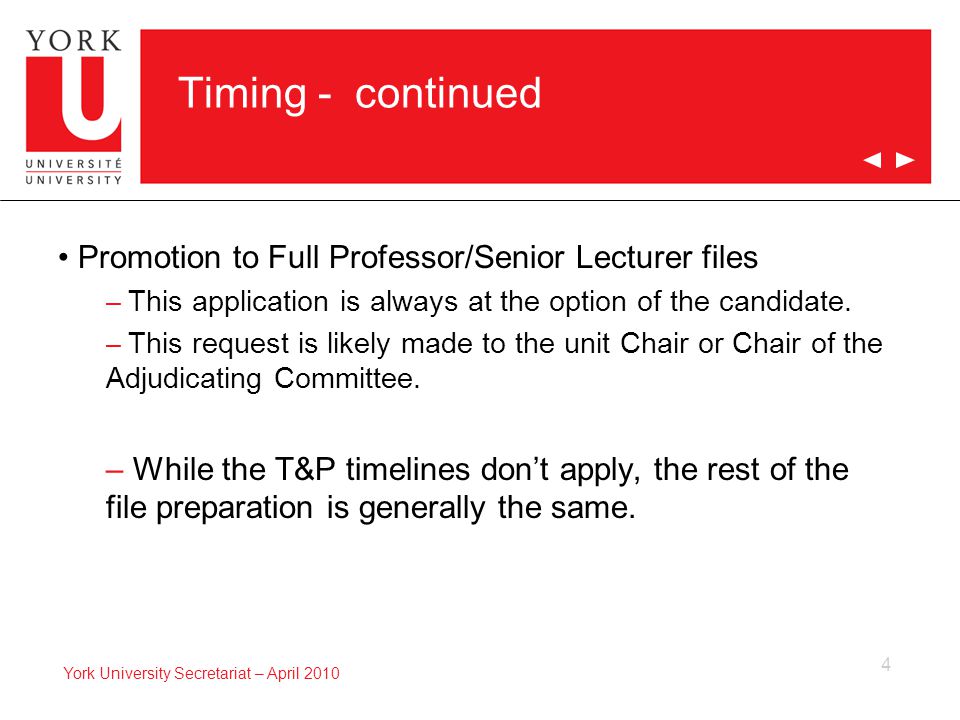 YORK
U
UNIVERSITÉ
UNIVERSITY

Timing - continued

• Promotion to Full Professor/Senior Lecturer files
– This application is always at the option of the candidate.
– This request is likely made to the unit Chair or Chair of the Adjudicating Committee.

– While the T&P timelines don't apply, the rest of the file preparation is generally the same.

York University Secretariat – April 2010

4